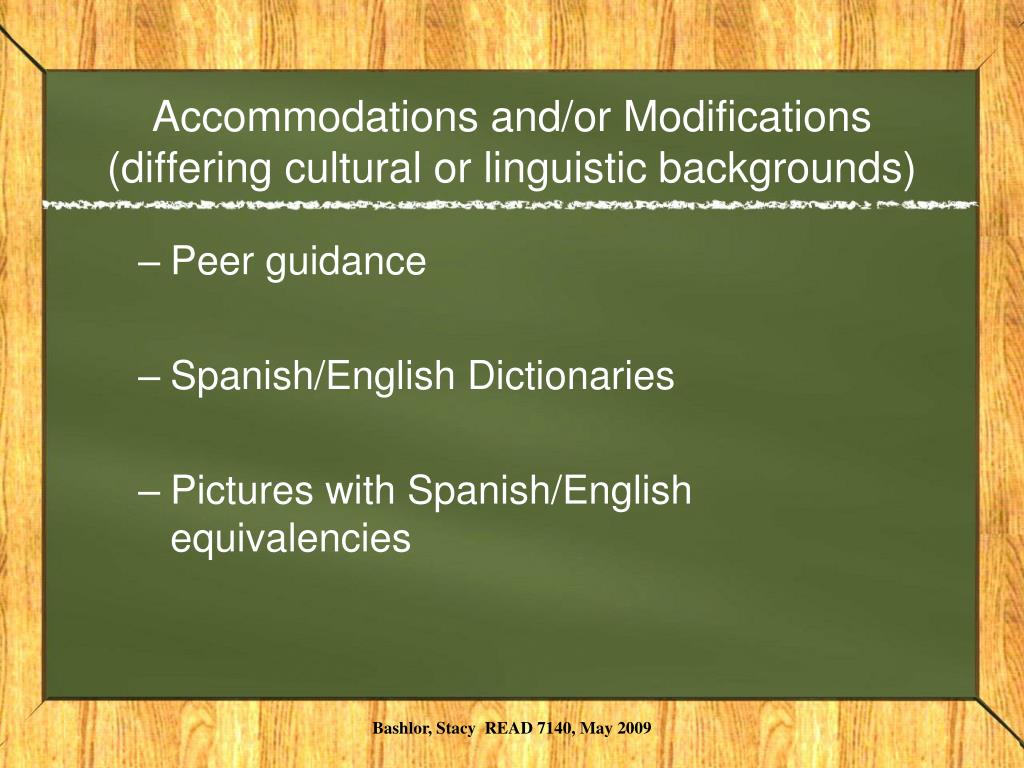 Accommodations and/or Modifications (differing cultural or linguistic backgrounds)

– Peer guidance

– Spanish/English Dictionaries

– Pictures with Spanish/English equivalencies

Bashlor, Stacy READ 7140, May 2009